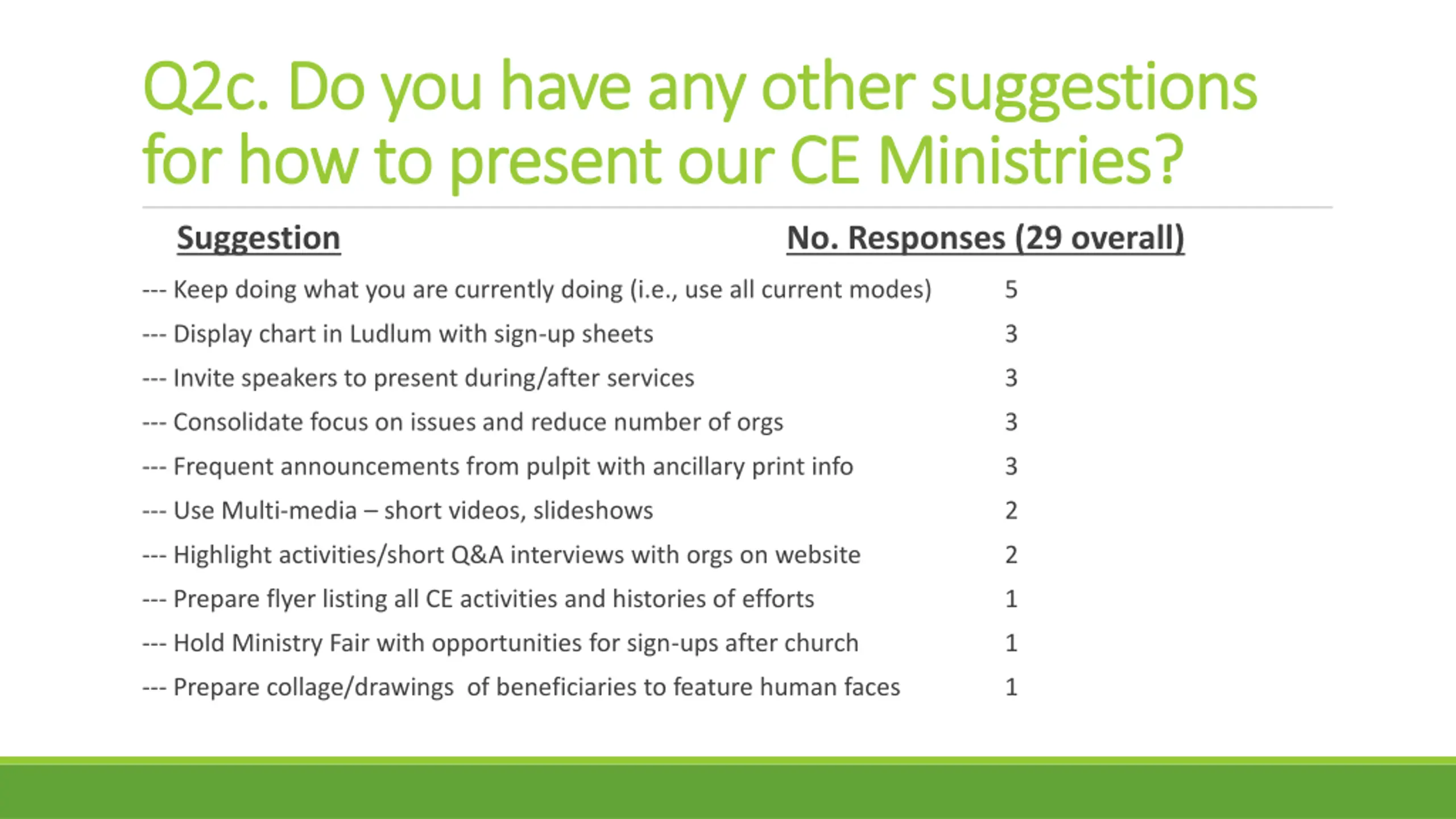 Q2c. Do you have any other suggestions for how to present our CE Ministries?

| Suggestion | No. Responses (29 overall) |
|---|---|
| --- Keep doing what you are currently doing (i.e., use all current modes) | 5 |
| --- Display chart in Ludlum with sign-up sheets | 3 |
| --- Invite speakers to present during/after services | 3 |
| --- Consolidate focus on issues and reduce number of orgs | 3 |
| --- Frequent announcements from pulpit with ancillary print info | 3 |
| --- Use Multi-media – short videos, slideshows | 2 |
| --- Highlight activities/short Q&A interviews with orgs on website | 2 |
| --- Prepare flyer listing all CE activities and histories of efforts | 1 |
| --- Hold Ministry Fair with opportunities for sign-ups after church | 1 |
| --- Prepare collage/drawings of beneficiaries to feature human faces | 1 |